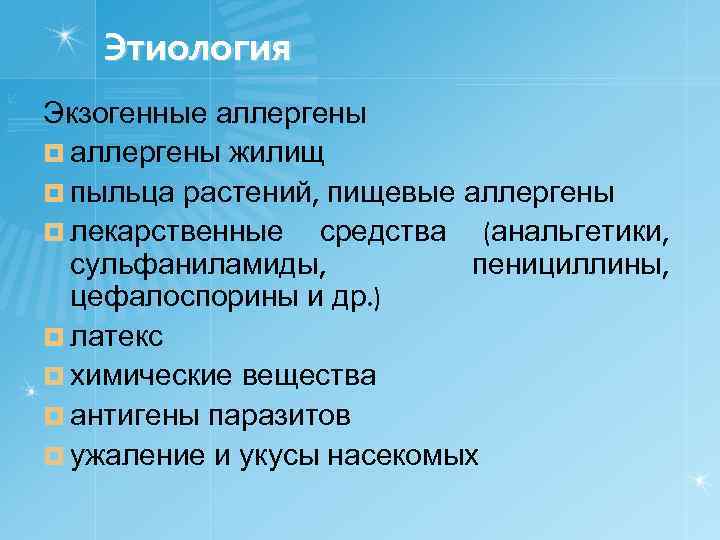 Этиология

Экзогенные аллергены

аллергены жилищ

пыльца растений, пищевые аллергены

лекарственные средства (анальгетики, сульфаниламиды, пенициллины, цефалоспорины и др.)

латекс

химические вещества

антигены паразитов

ужаление и укусы насекомых